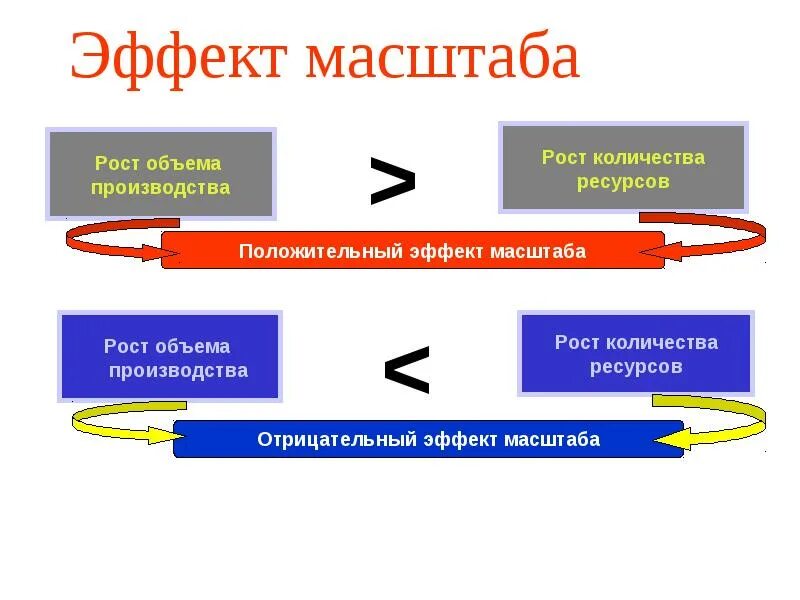 Эффект масштаба

Рост объема производства

>

Рост количества ресурсов

Положительный эффект масштаба

Рост объема производства

<

Рост количества ресурсов

Отрицательный эффект масштаба